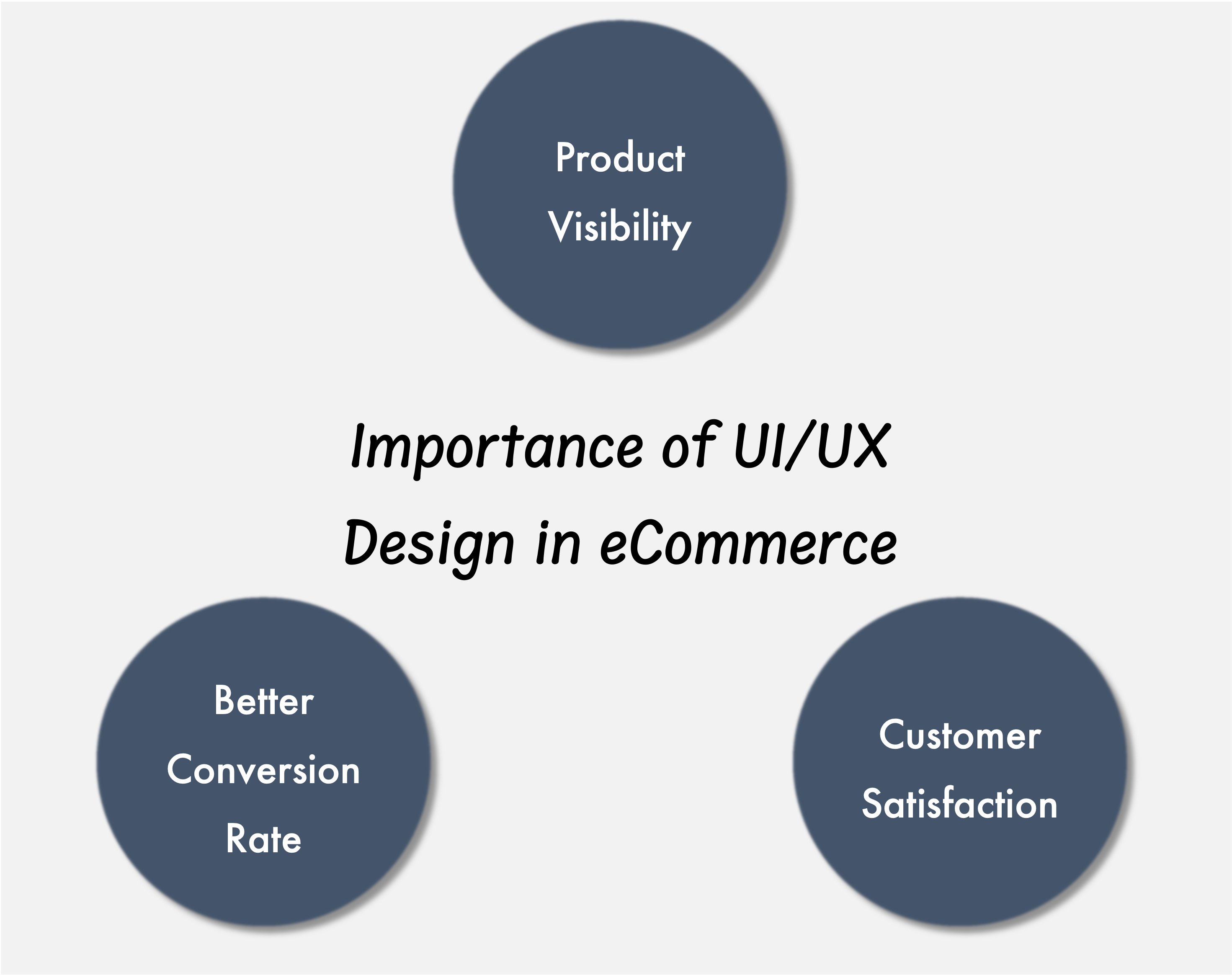 Product Visibility

Importance of UI/UX Design in eCommerce

Better Conversion Rate

Customer Satisfaction